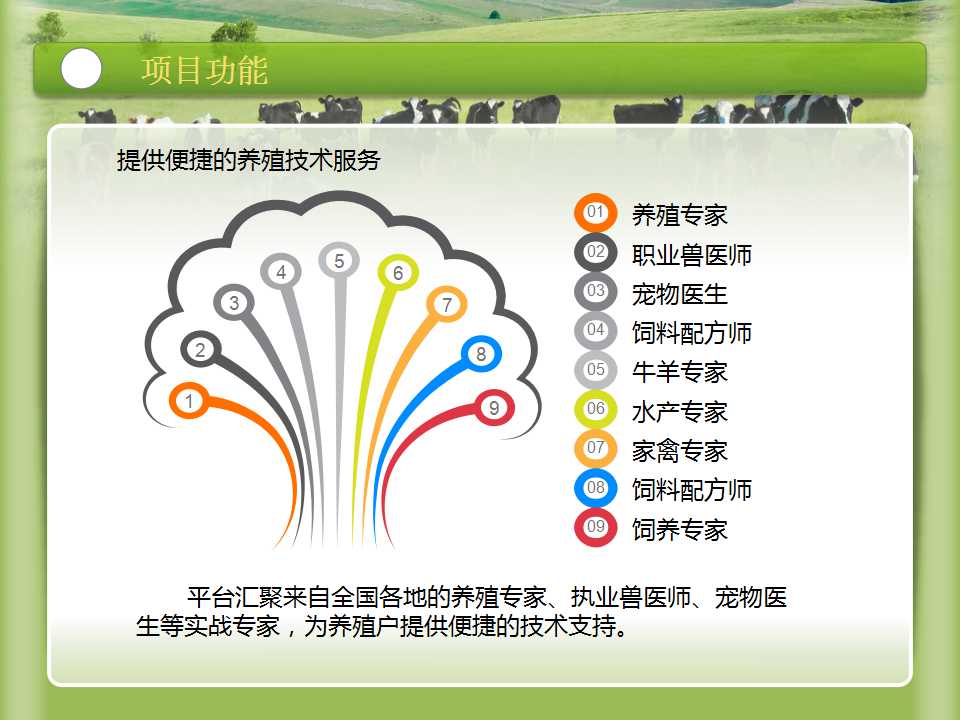 项目功能

提供便捷的养殖技术服务

1
2
3
4
5
6
7
8
9

01 养殖专家
02 职业兽医师
03 宠物医生
04 饲料配方师
05 牛羊专家
06 水产专家
07 家禽专家
08 饲料配方师
09 饲养专家

平台汇聚来自全国各地的养殖专家、执业兽医师、宠物医生等实战专家，为养殖户提供便捷的技术支持。